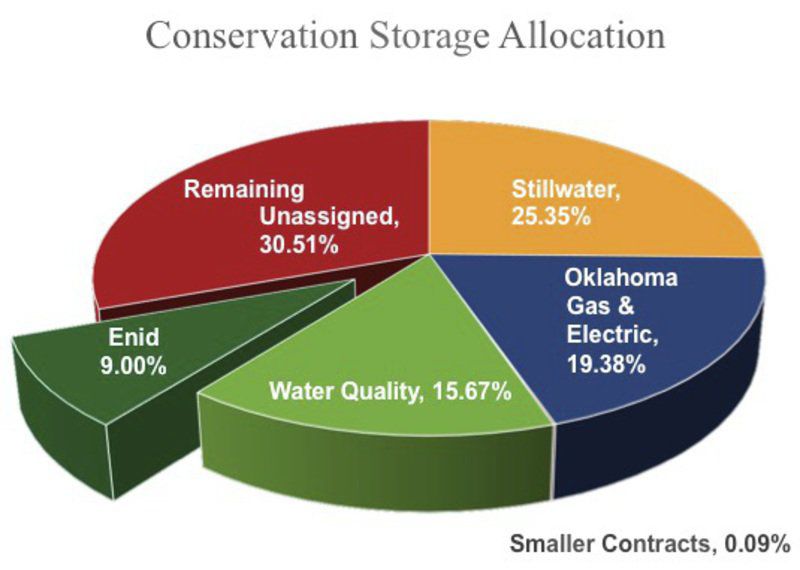 Conservation Storage Allocation

Remaining Unassigned, 30.51%

Stillwater, 25.35%

Oklahoma Gas & Electric, 19.38%

Enid 9.00%

Water Quality, 15.67%

Smaller Contracts, 0.09%